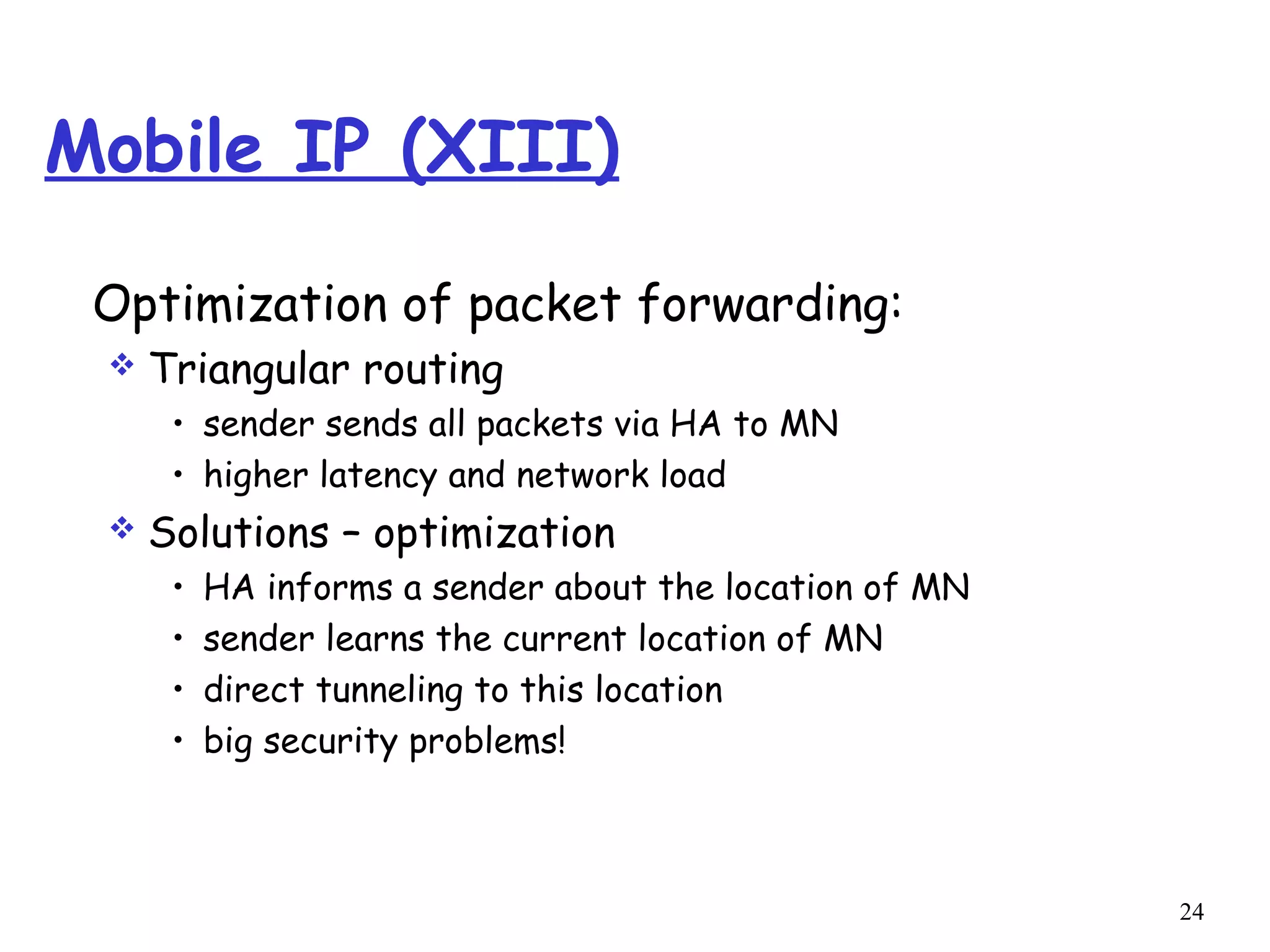 Mobile IP (XIII)

Optimization of packet forwarding:

❖ Triangular routing
• sender sends all packets via HA to MN
• higher latency and network load

❖ Solutions – optimization
• HA informs a sender about the location of MN
• sender learns the current location of MN
• direct tunneling to this location
• big security problems!

24